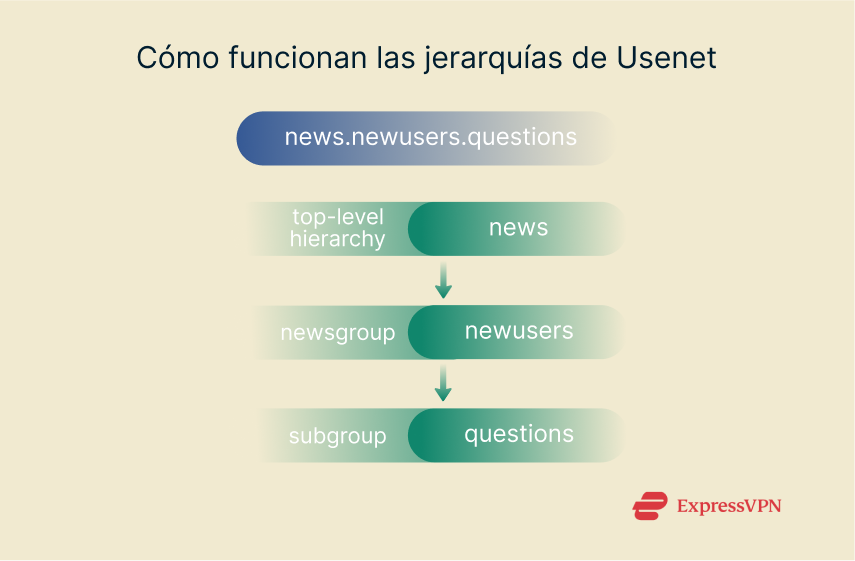 Cómo funcionan las jerarquías de Usenet

news.newusers.questions

top-level hierarchy

news

newsgroup

newusers

subgroup

questions

ExpressVPN